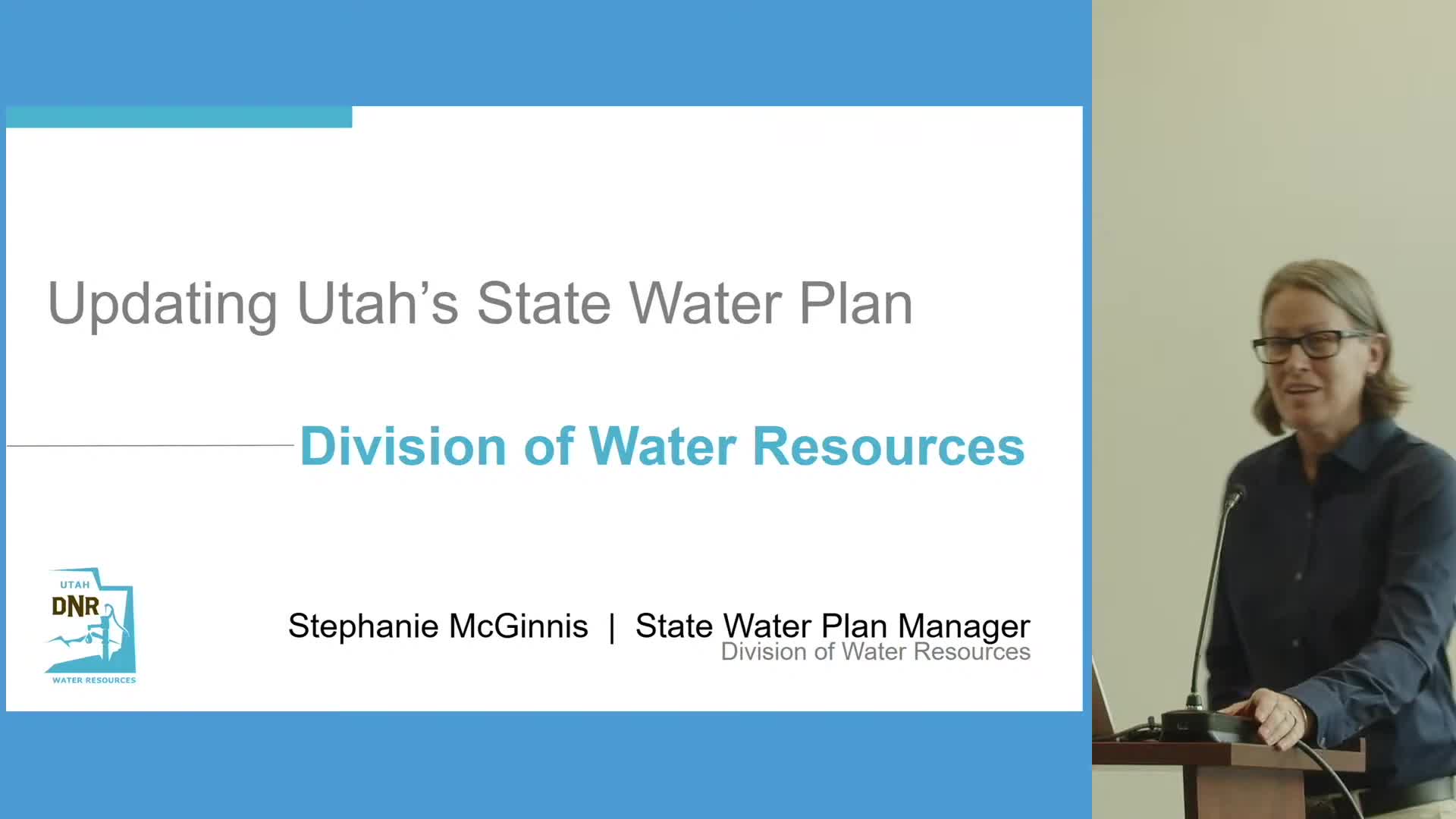 Updating Utah's State Water Plan

Division of Water Resources

UTAH
DNR
WATER RESOURCES

Stephanie McGinnis | State Water Plan Manager
Division of Water Resources